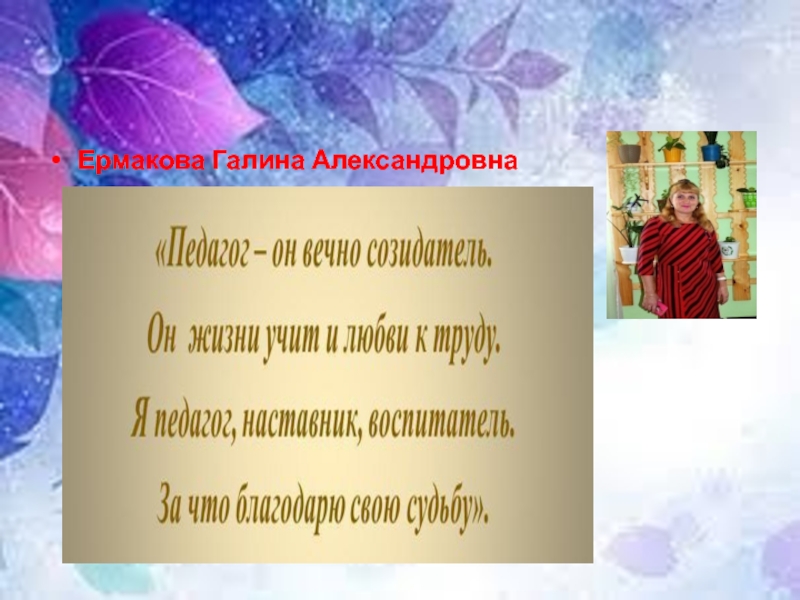 • Ермакова Галина Александровна

«Педагог – он вечно созидатель.
Он жизни учит и любви к труду.
Я педагог, наставник, воспитатель.
За что благодарю свою судьбу».